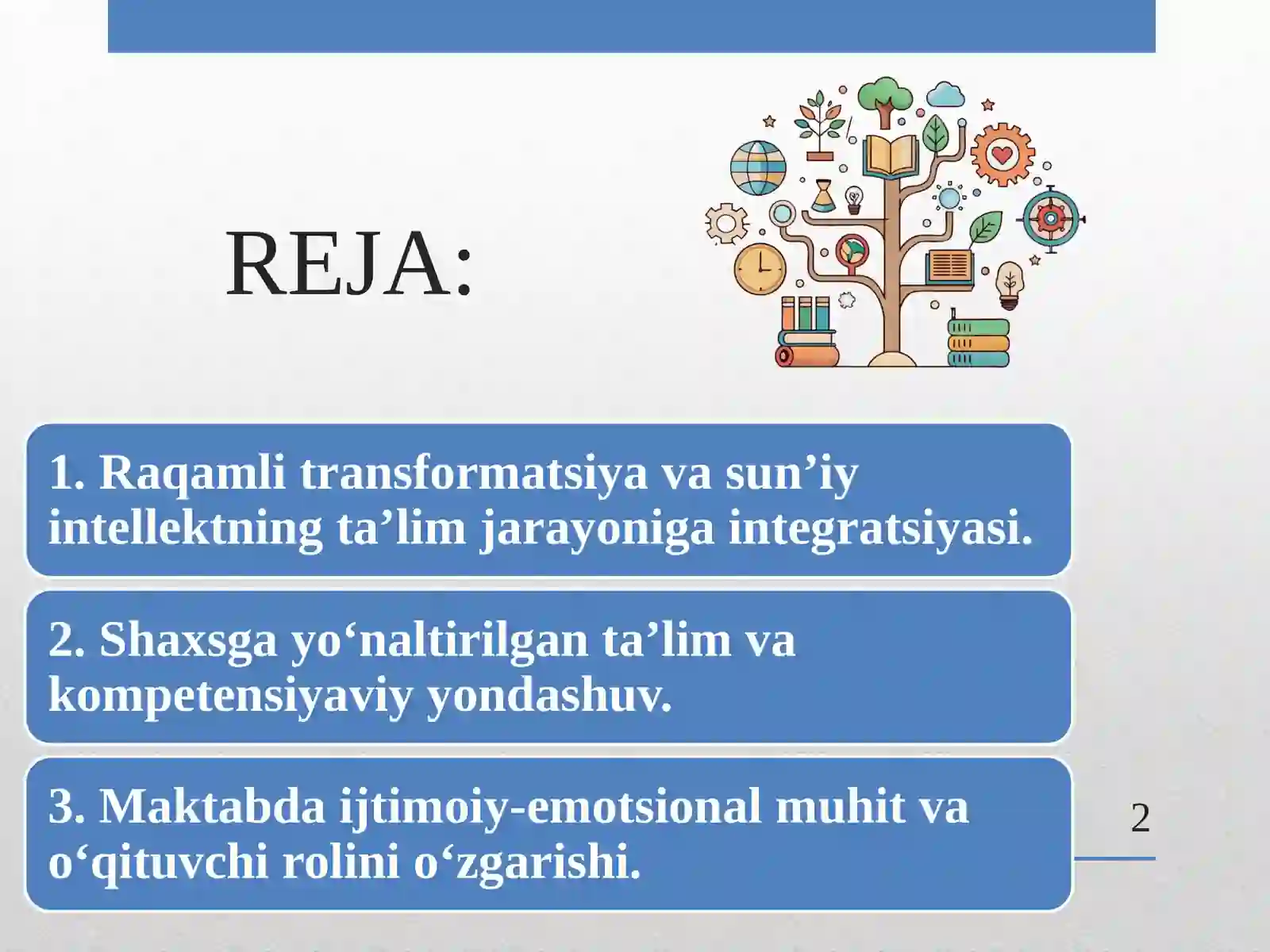 REJA:

1. Raqamli transformatsiya va sun’iy intellektning ta’lim jarayoniga integratsiyasi.

2. Shaxsga yo‘naltirilgan ta’lim va kompetensiyaviy yondashuv.

3. Maktabda ijtimoiy-emotsional muhit va o‘qituvchi rolini o‘zgarishi.

2